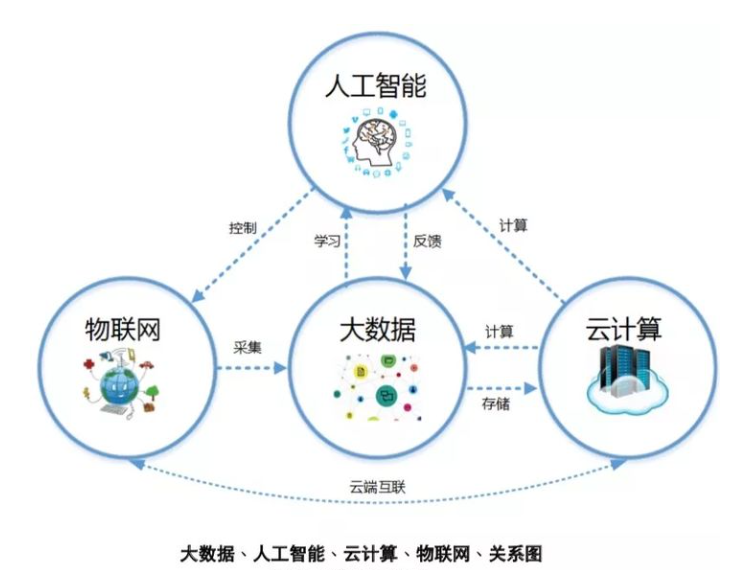 人工智能

控制

学习

反馈

计算

物联网

采集

大数据

计算

存储

云计算

云端互联

大数据、人工智能、云计算、物联网、关系图